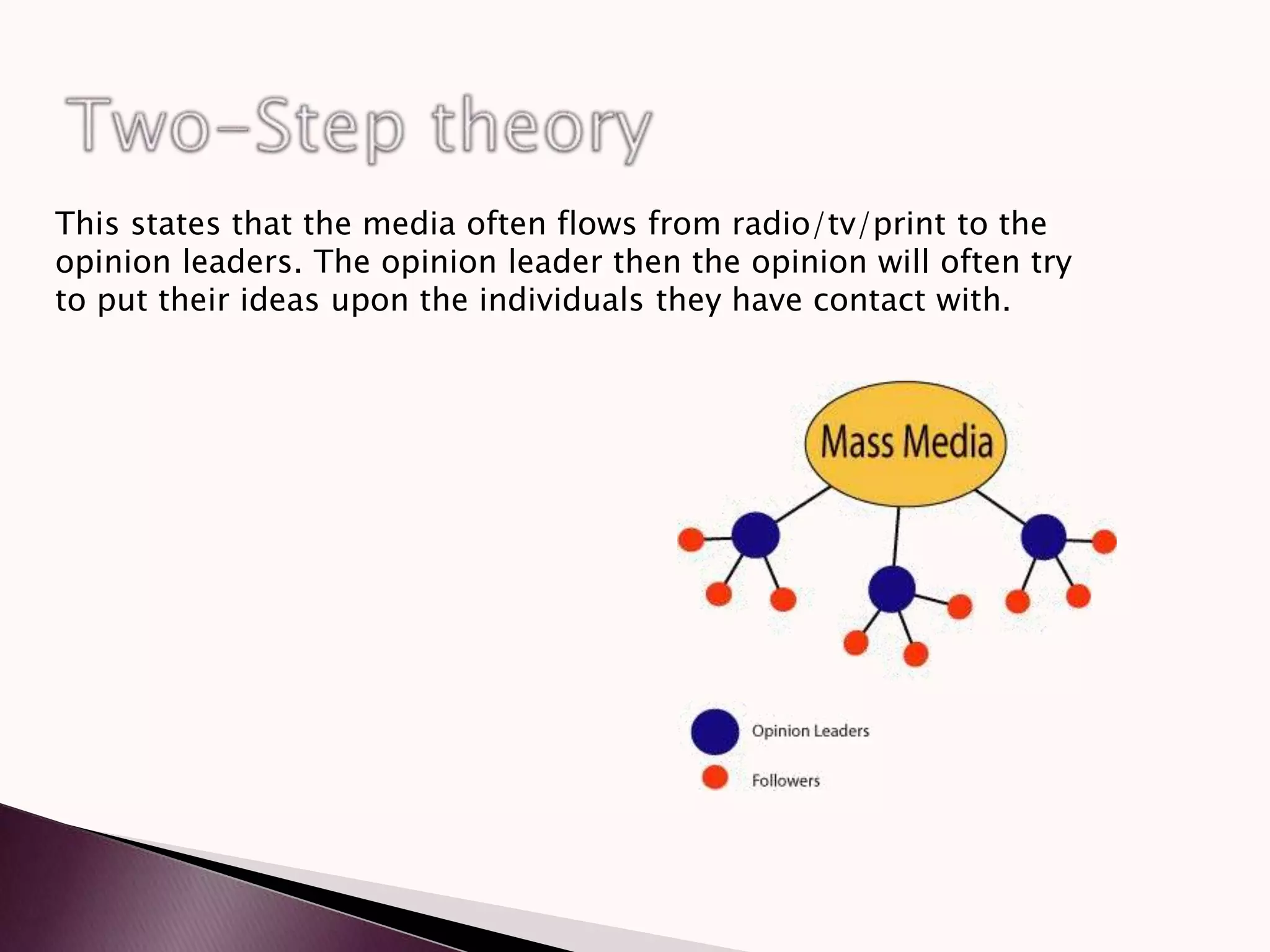 Two-Step theory

This states that the media often flows from radio/tv/print to the opinion leaders. The opinion leader then the opinion will often try to put their ideas upon the individuals they have contact with.

Mass Media

Opinion Leaders

Followers